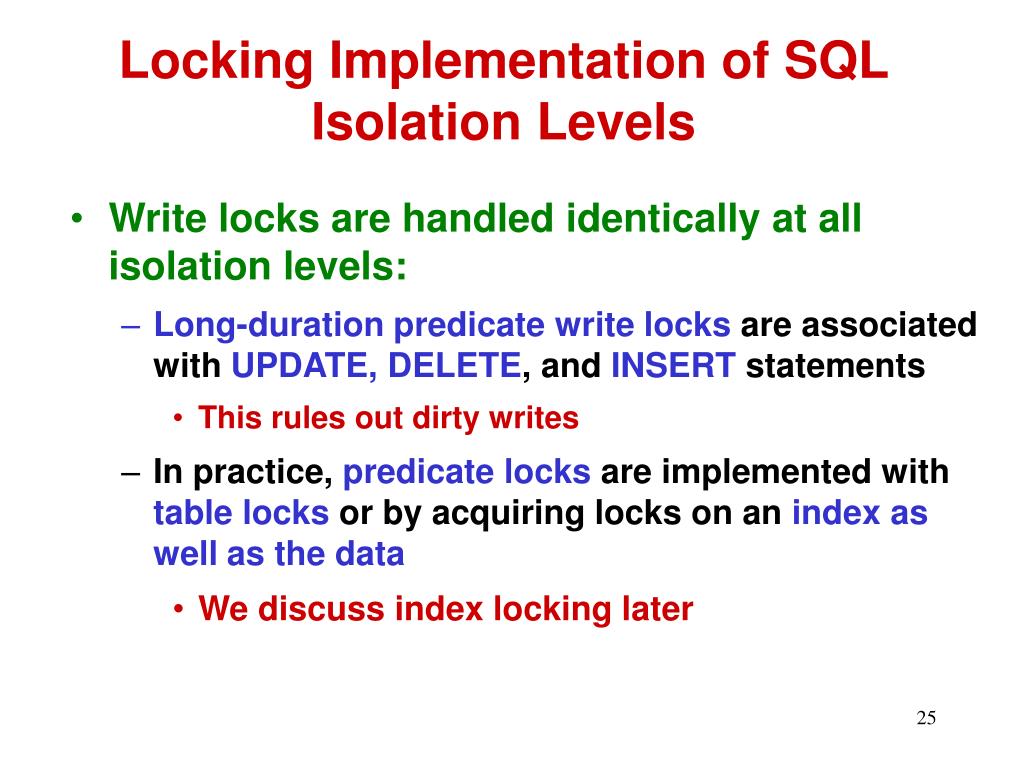 Locking Implementation of SQL Isolation Levels

• Write locks are handled identically at all isolation levels:

– Long-duration predicate write locks are associated with UPDATE, DELETE, and INSERT statements

• This rules out dirty writes

– In practice, predicate locks are implemented with table locks or by acquiring locks on an index as well as the data

• We discuss index locking later

25